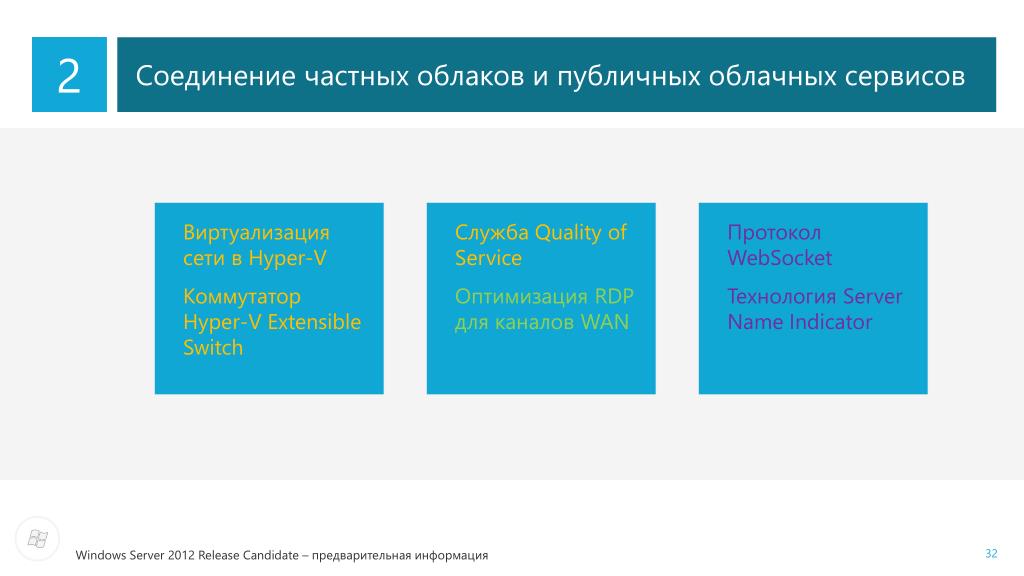 2

Соединение частных облаков и публичных облачных сервисов

Виртуализация сети в Hyper-V

Коммутатор Hyper-V Extensible Switch

Служба Quality of Service

Оптимизация RDP для каналов WAN

Протокол WebSocket

Технология Server Name Indicator

Windows Server 2012 Release Candidate – предварительная информация

32